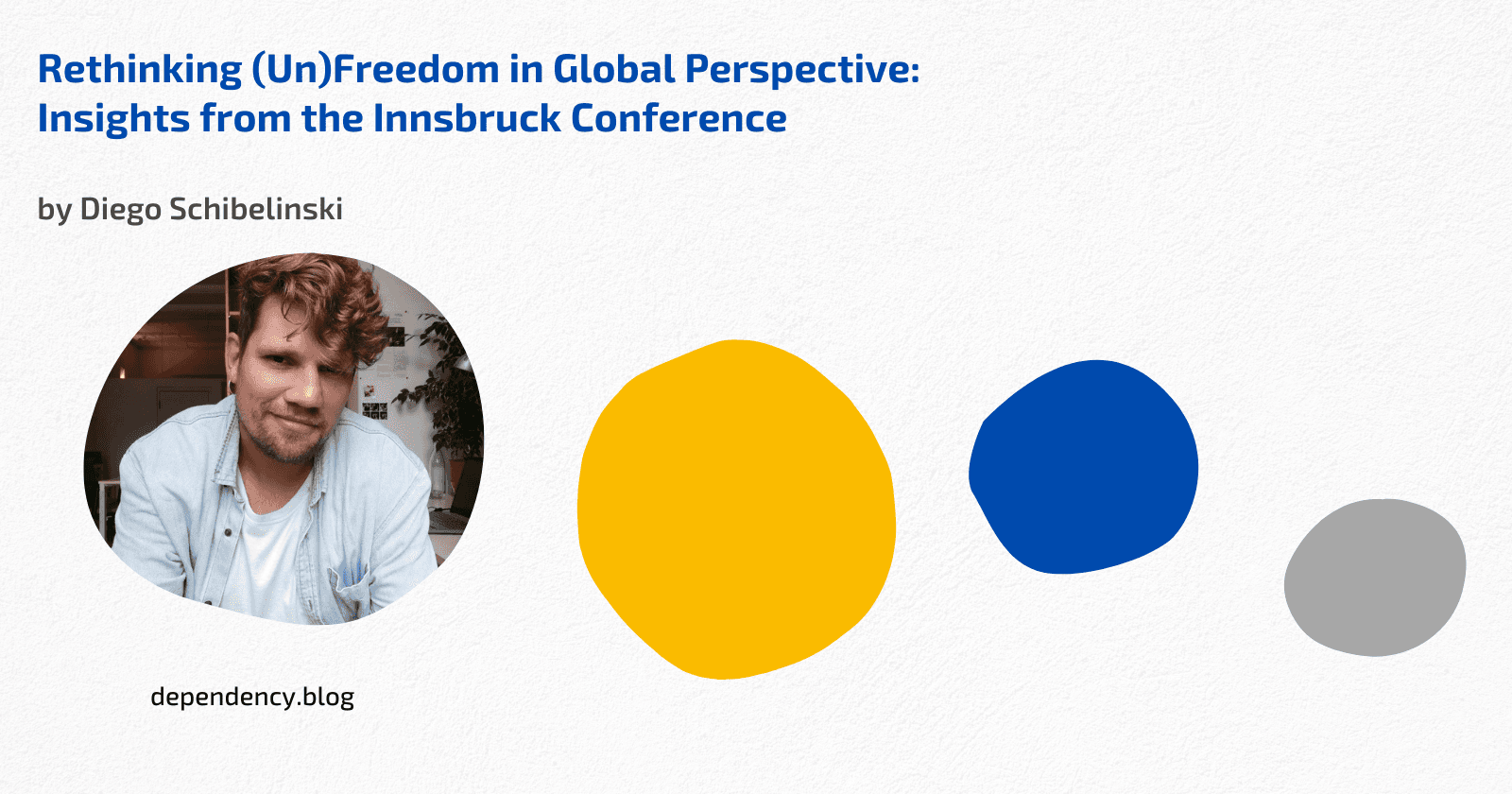 Rethinking (Un)Freedom in Global Perspective: Insights from the Innsbruck Conference

by Diego Schibelinski

dependency.blog